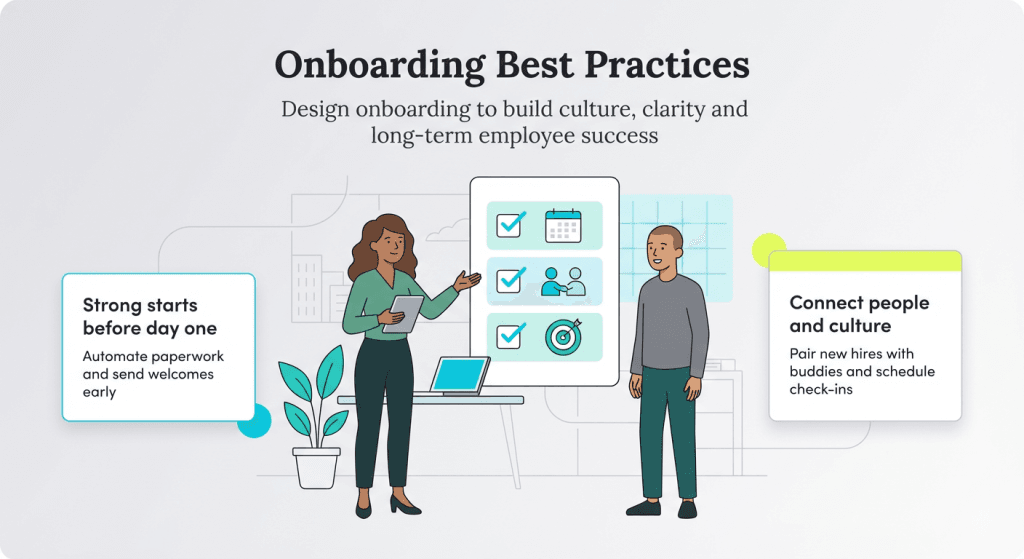 Onboarding Best Practices

Design onboarding to build culture, clarity and long-term employee success

Strong starts before day one

Automate paperwork and send welcomes early

Connect people and culture

Pair new hires with buddies and schedule check-ins